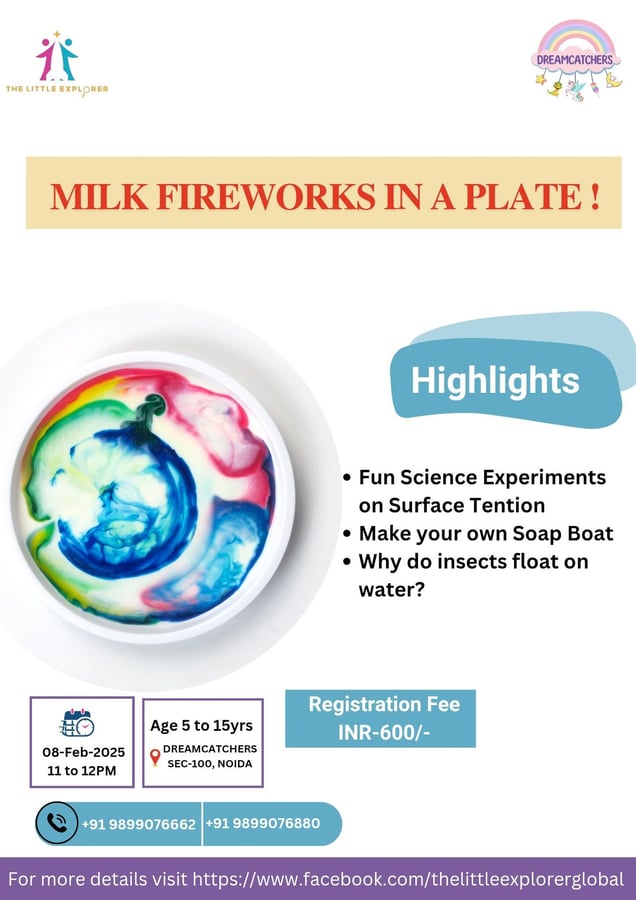 THE LITTLE EXPLORER

DREAMCATCHERS

MILK FIREWORKS IN A PLATE !

Highlights

• Fun Science Experiments on Surface Tention
• Make your own Soap Boat
• Why do insects float on water?

08-Feb-2025
11 to 12PM

Age 5 to 15yrs
DREAMCATCHERS SEC-100, NOIDA

Registration Fee
INR-600/-

+91 9899076662 +91 9899076880

For more details visit https://www.facebook.com/thelittleexplorerglobal